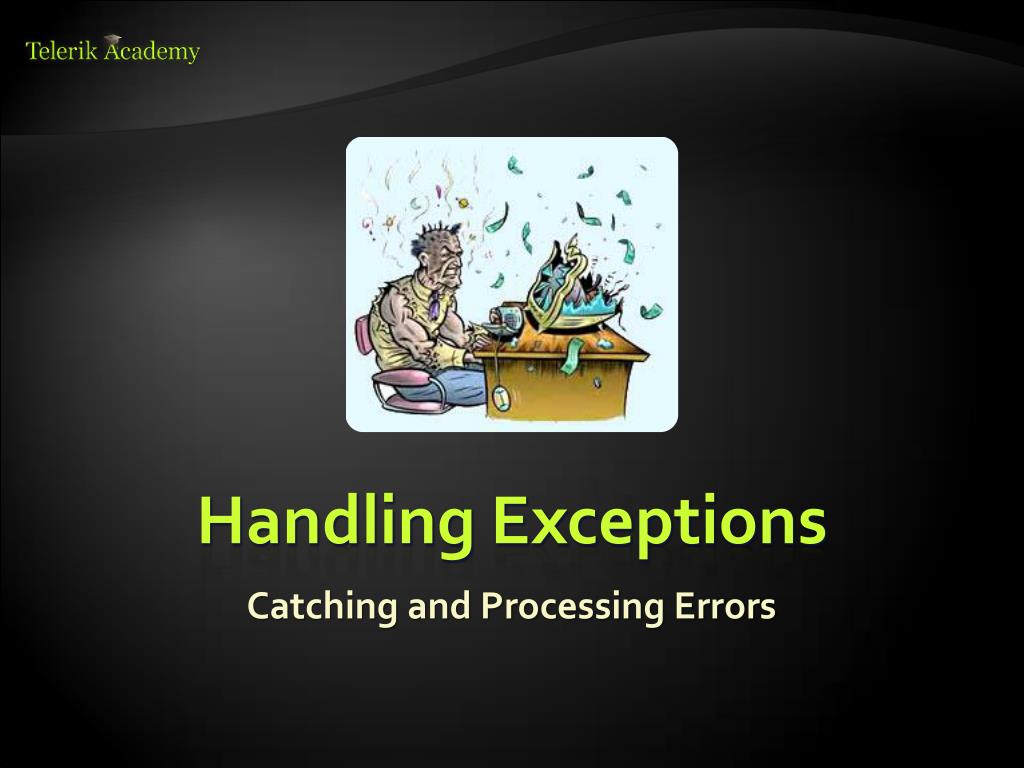 Telerik Academy

Handling Exceptions

Catching and Processing Errors